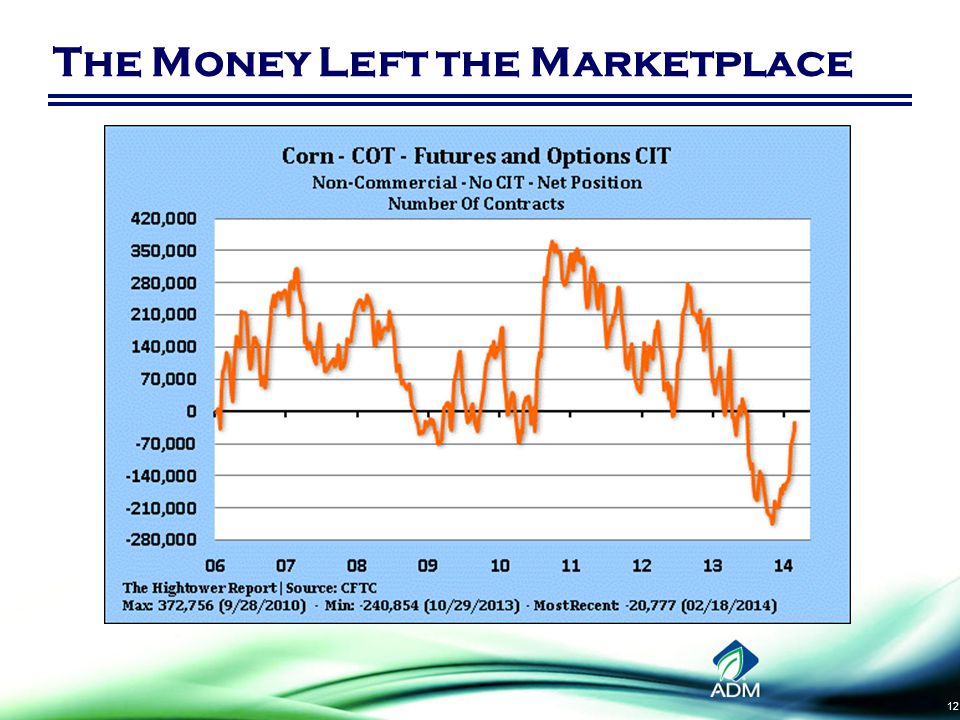 The Money Left the Marketplace

Corn - COT - Futures and Options CIT
Non-Commercial - No CIT - Net Position
Number Of Contracts

420,000
350,000
280,000
210,000
140,000
70,000
0
-70,000
-140,000
-210,000
-280,000

06 07 08 09 10 11 12 13 14

The Hightower Report | Source: CFTC
Max: 372,756 (9/28/2010) · Min: -240,854 (10/29/2013) · MostRecent: -20,777 (02/18/2014)

ADM

12